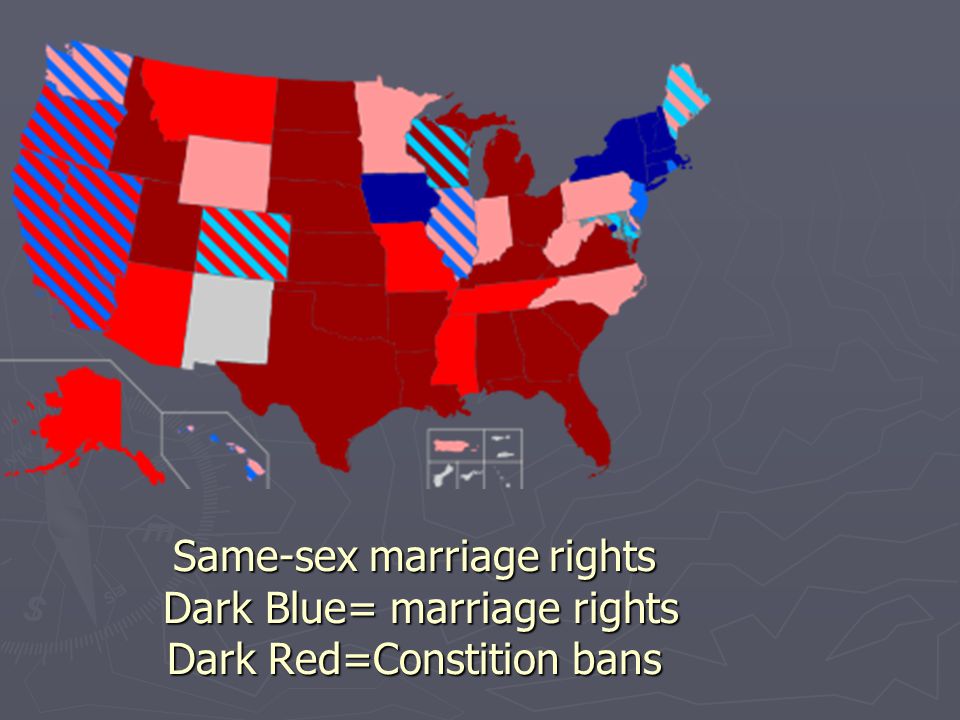 Same-sex marriage rights
Dark Blue= marriage rights
Dark Red=Constition bans